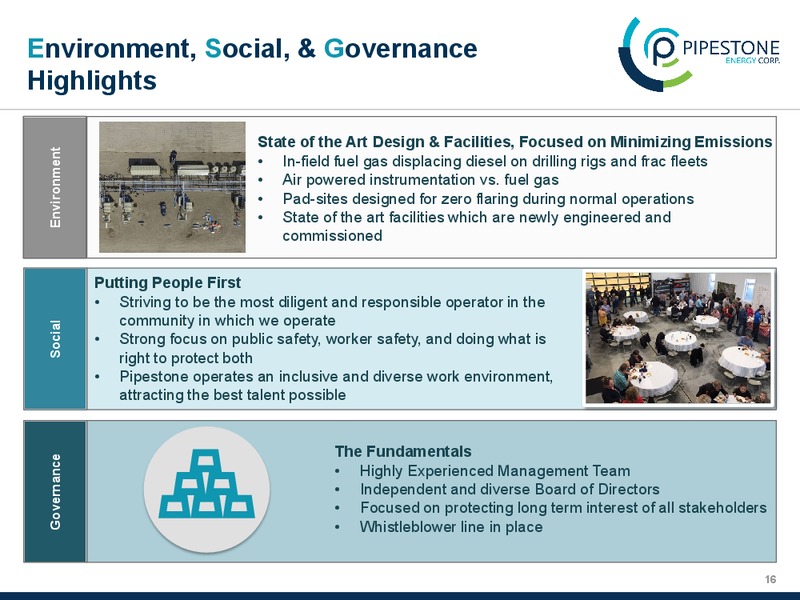 Environment, Social, & Governance Highlights

PIPESTONE ENERGY CORP.

Environment

State of the Art Design & Facilities, Focused on Minimizing Emissions
• In-field fuel gas displacing diesel on drilling rigs and frac fleets
• Air powered instrumentation vs. fuel gas
• Pad-sites designed for zero flaring during normal operations
• State of the art facilities which are newly engineered and commissioned

Social

Putting People First
• Striving to be the most diligent and responsible operator in the community in which we operate
• Strong focus on public safety, worker safety, and doing what is right to protect both
• Pipestone operates an inclusive and diverse work environment, attracting the best talent possible

Governance

The Fundamentals
• Highly Experienced Management Team
• Independent and diverse Board of Directors
• Focused on protecting long term interest of all stakeholders
• Whistleblower line in place

16